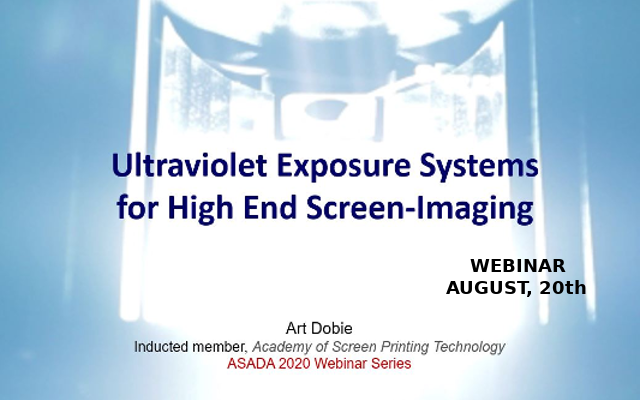 Ultraviolet Exposure Systems for High End Screen-Imaging

WEBINAR
AUGUST, 20th

Art Dobie
Inducted member, Academy of Screen Printing Technology
ASADA 2020 Webinar Series